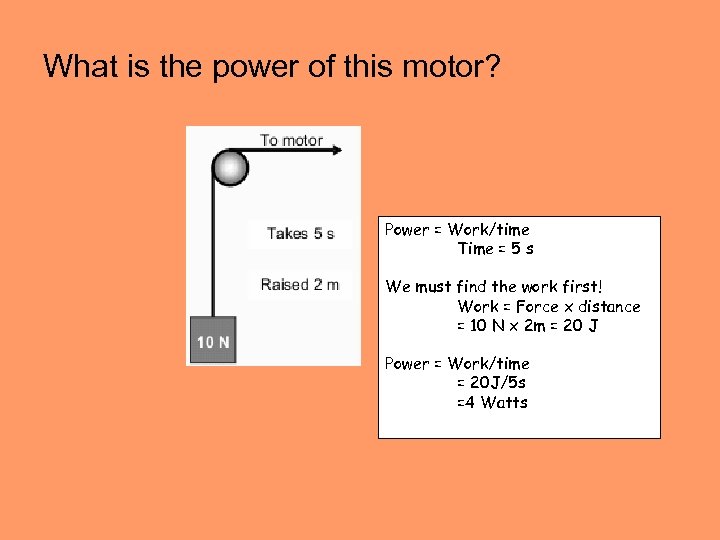 What is the power of this motor?

To motor

Takes 5 s

Raised 2 m

10 N

Power = Work/time
Time = 5 s

We must find the work first!
Work = Force x distance
= 10 N x 2m = 20 J

Power = Work/time
= 20J/5s
=4 Watts